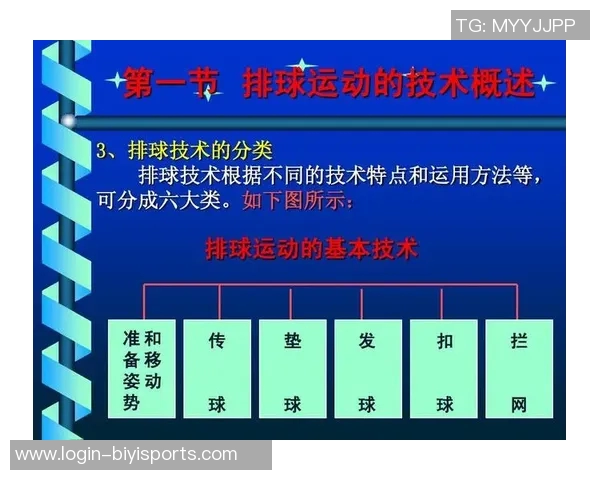 TG: MYYJJPP

第一节 排球运动的技术概述

3、排球技术的分类

排球技术根据不同的技术特点和运用方法等，可分成六大类。如下图所示：

排球运动的基本技术

准备姿势和移动

传球

垫球

发球

扣球

拦网

www.login-biyisports.com